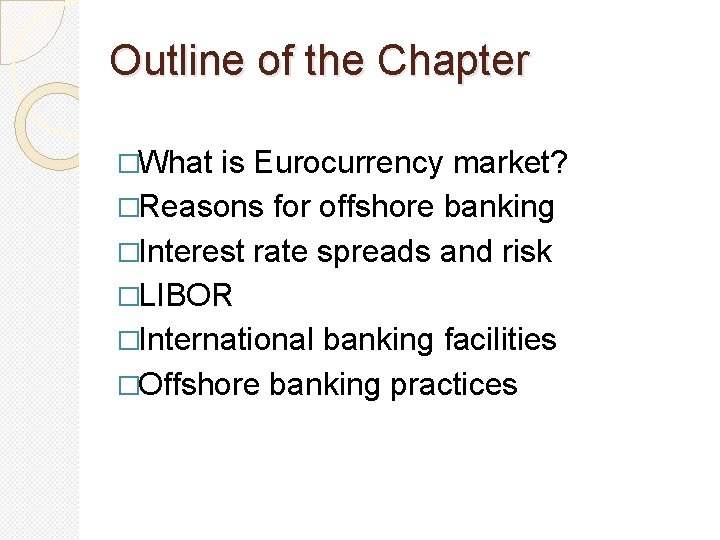 Outline of the Chapter

□What is Eurocurrency market?
□Reasons for offshore banking
□Interest rate spreads and risk
□LIBOR
□International banking facilities
□Offshore banking practices